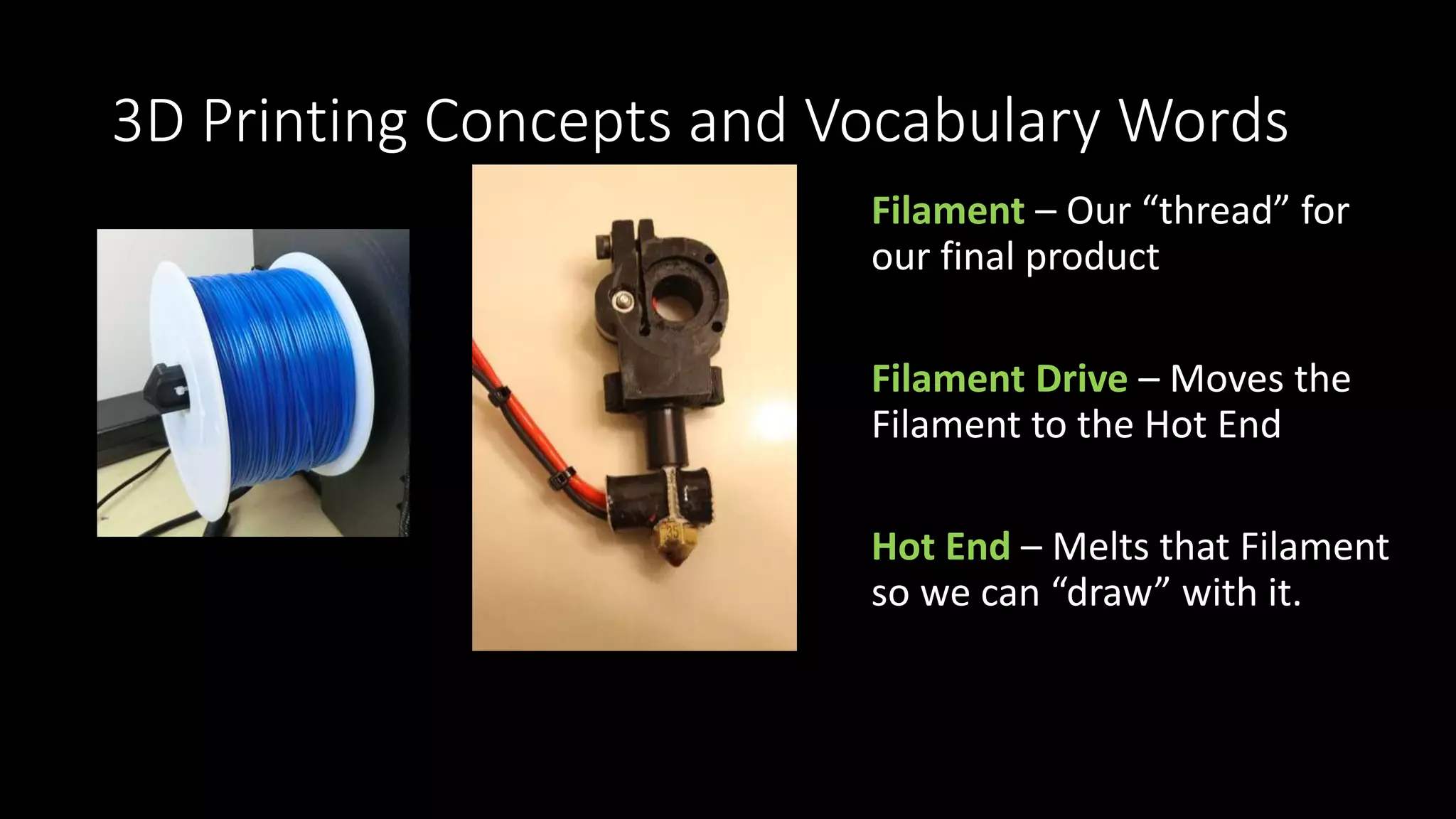 3D Printing Concepts and Vocabulary Words

Filament – Our “thread” for our final product

Filament Drive – Moves the Filament to the Hot End

Hot End – Melts that Filament so we can “draw” with it.